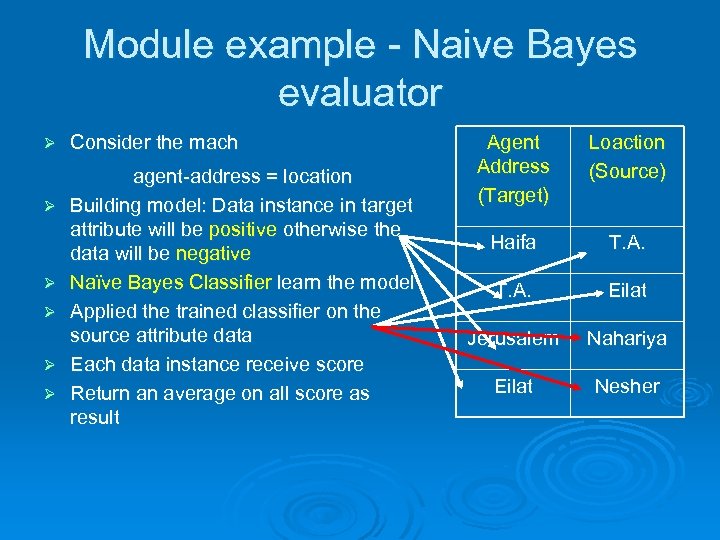 Module example - Naive Bayes evaluator

➢ Consider the mach

agent-address = location

➢ Building model: Data instance in target attribute will be positive otherwise the data will be negative

➢ Naïve Bayes Classifier learn the model

➢ Applied the trained classifier on the source attribute data

➢ Each data instance receive score

➢ Return an average on all score as result

| Agent Address (Target) | Loaction (Source) |
|---|---|
| Haifa | T.A. |
| T.A. | Eilat |
| Jerusalem | Nahariya |
| Eilat | Nesher |